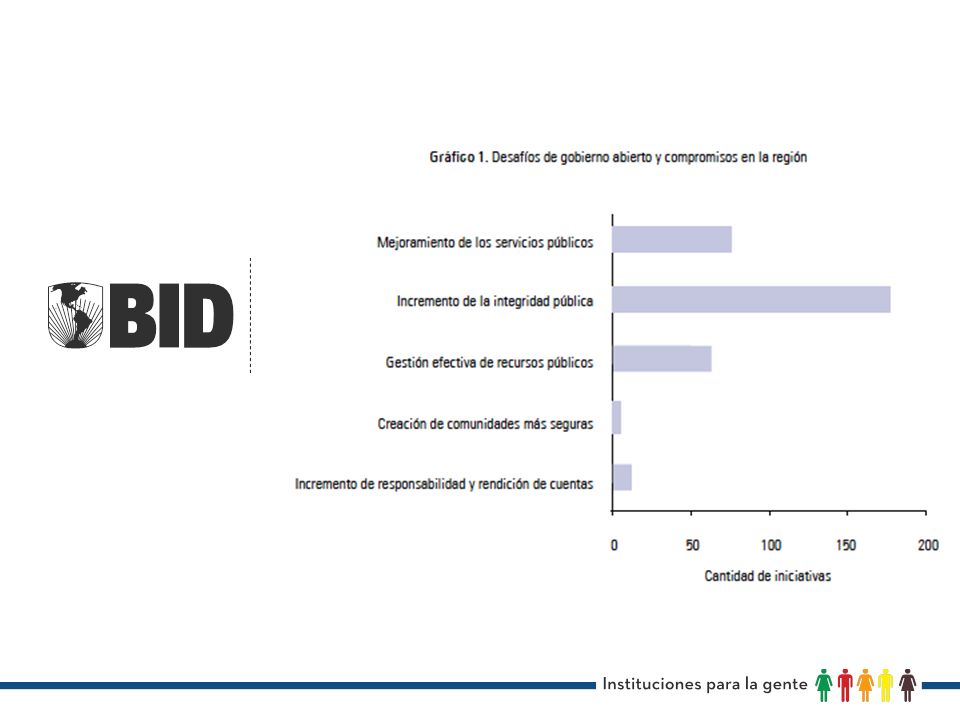 BID

Gráfico 1. Desafíos de gobierno abierto y compromisos en la región

Mejoramiento de los servicios públicos
Incremento de la integridad pública
Gestión efectiva de recursos públicos
Creación de comunidades más seguras
Incremento de responsabilidad y rendición de cuentas

0 50 100 150 200
Cantidad de iniciativas

Instituciones para la gente